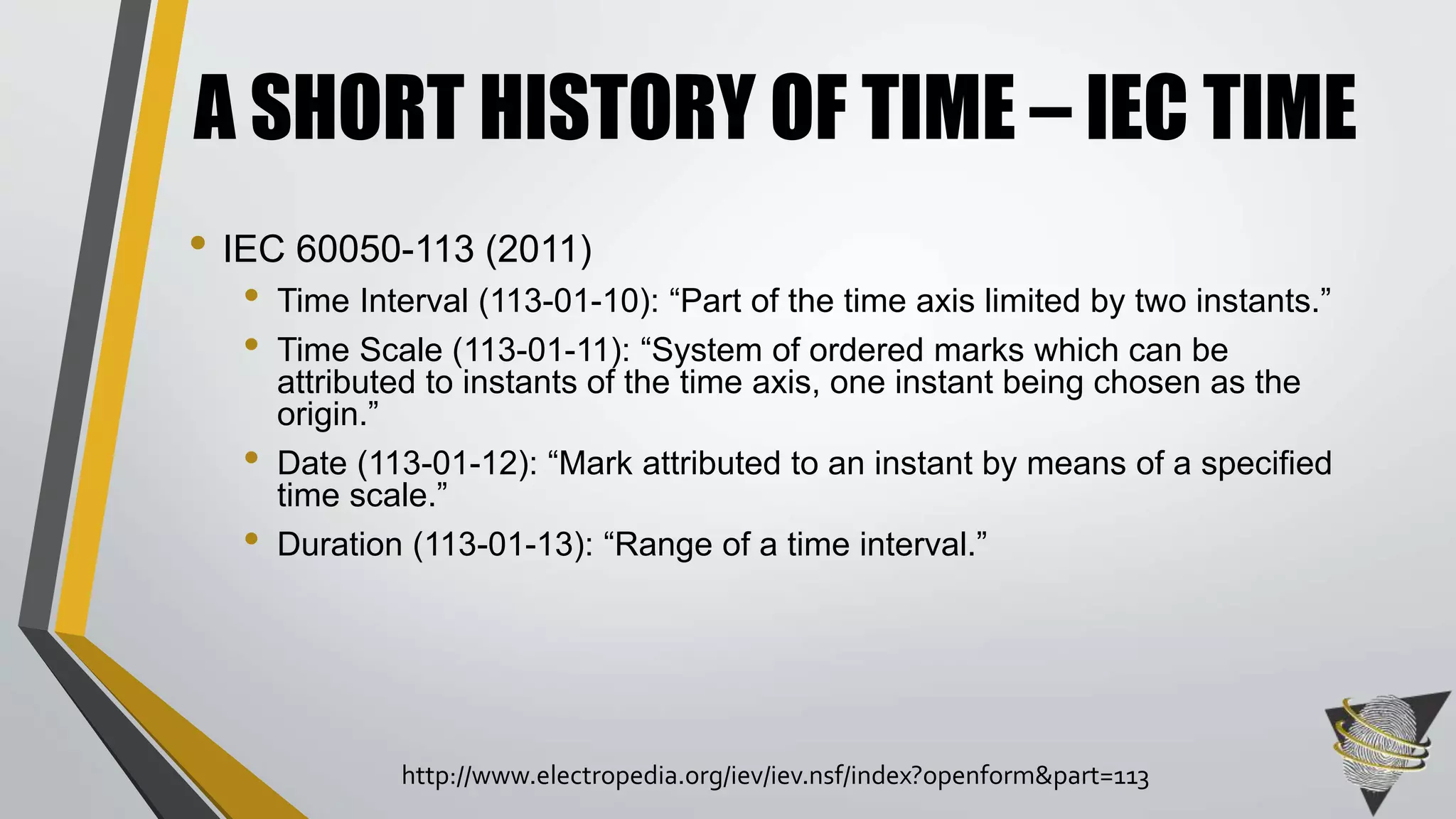 A SHORT HISTORY OF TIME – IEC TIME

• IEC 60050-113 (2011)
  • Time Interval (113-01-10): “Part of the time axis limited by two instants.”
  • Time Scale (113-01-11): “System of ordered marks which can be attributed to instants of the time axis, one instant being chosen as the origin.”
  • Date (113-01-12): “Mark attributed to an instant by means of a specified time scale.”
  • Duration (113-01-13): “Range of a time interval.”

http://www.electropedia.org/iev/iev.nsf/index?openform&part=113